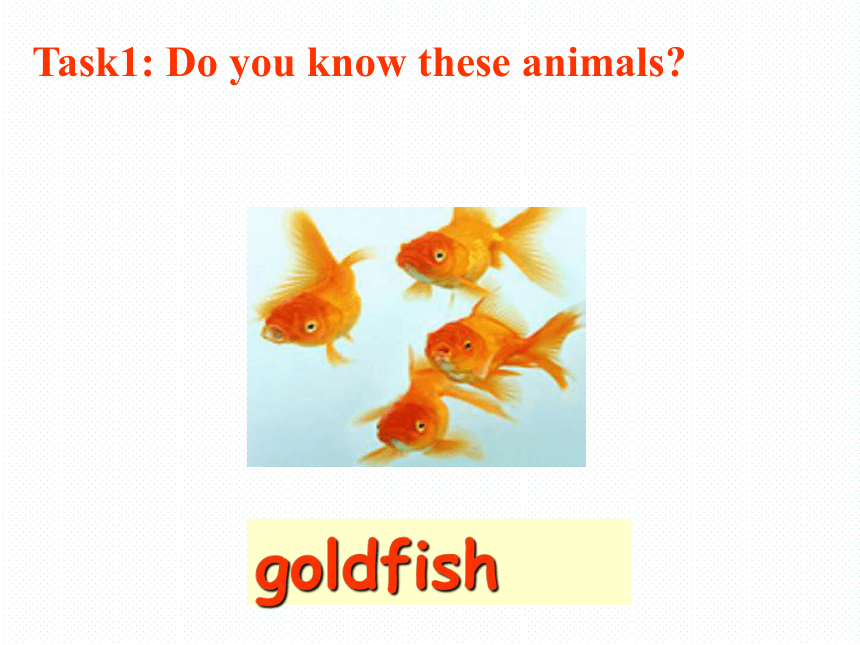 Task1: Do you know these animals?

goldfish